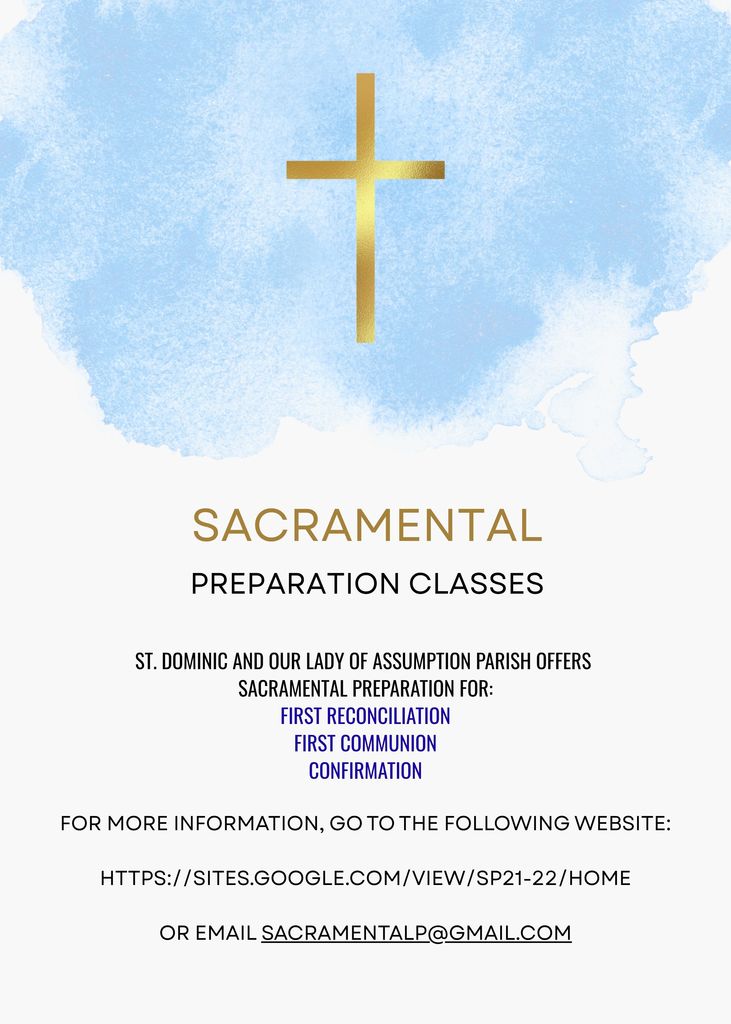 SACRAMENTAL

PREPARATION CLASSES

ST. DOMINIC AND OUR LADY OF ASSUMPTION PARISH OFFERS SACRAMENTAL PREPARATION FOR:
FIRST RECONCILIATION
FIRST COMMUNION
CONFIRMATION

FOR MORE INFORMATION, GO TO THE FOLLOWING WEBSITE:

HTTPS://SITES.GOOGLE.COM/VIEW/SP21-22/HOME

OR EMAIL SACRAMENTALP@GMAIL.COM